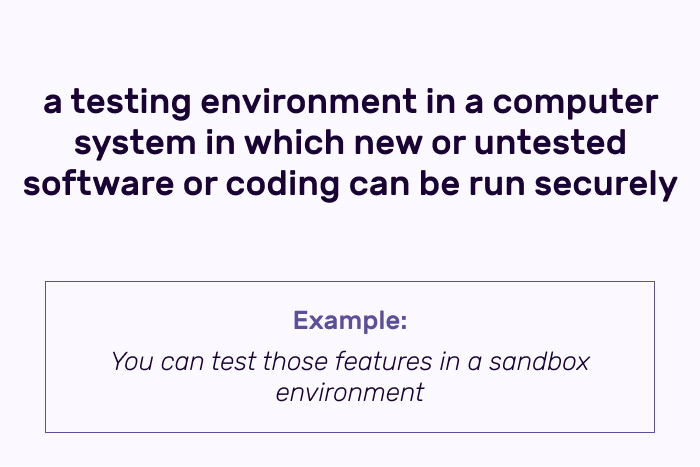 a testing environment in a computer system in which new or untested software or coding can be run securely

Example:

You can test those features in a sandbox environment